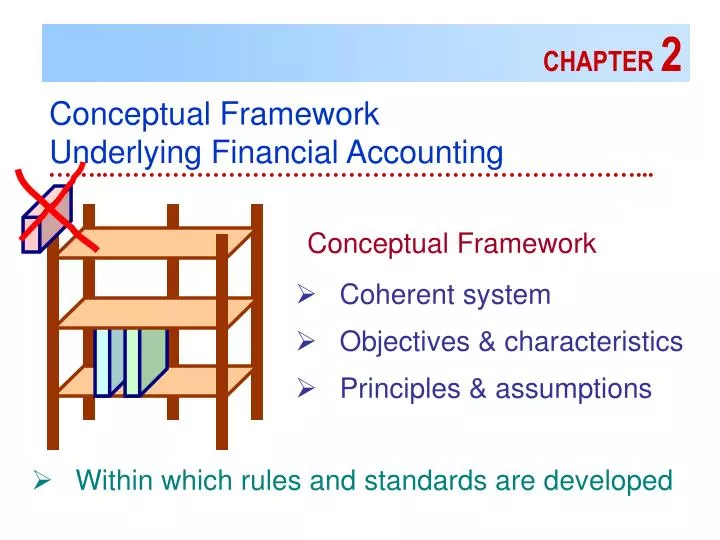 CHAPTER 2

Conceptual Framework
Underlying Financial Accounting

Conceptual Framework

➢ Coherent system
➢ Objectives & characteristics
➢ Principles & assumptions

➢ Within which rules and standards are developed